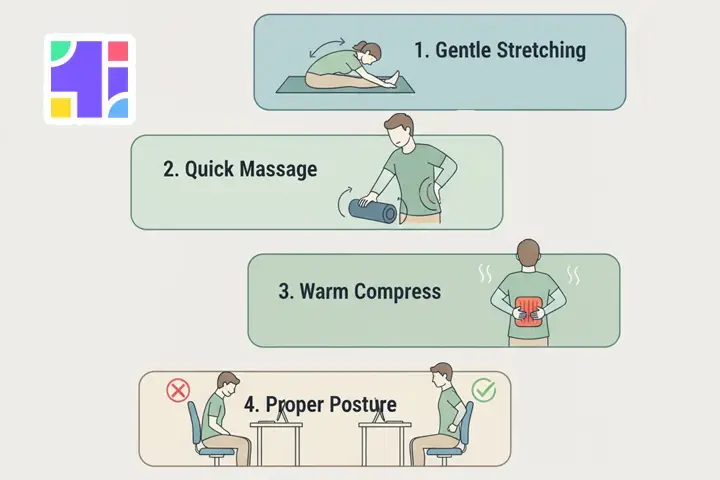 1. Gentle Stretching

2. Quick Massage

3. Warm Compress

4. Proper Posture